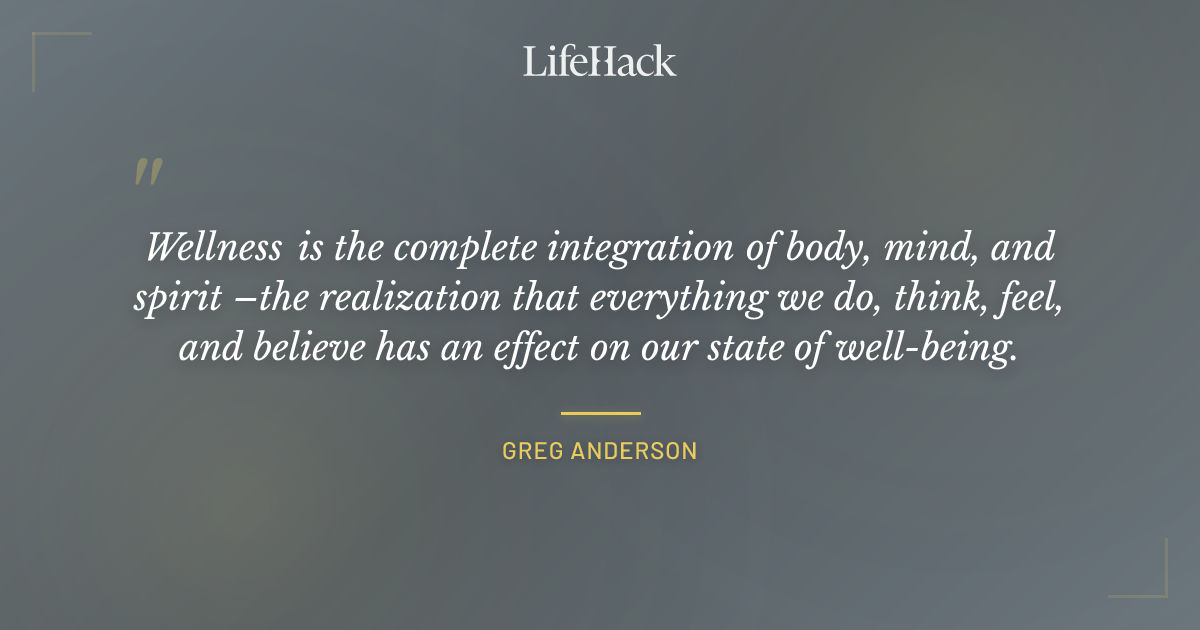 LifeHack

"

Wellness is the complete integration of body, mind, and spirit –the realization that everything we do, think, feel, and believe has an effect on our state of well-being.

GREG ANDERSON